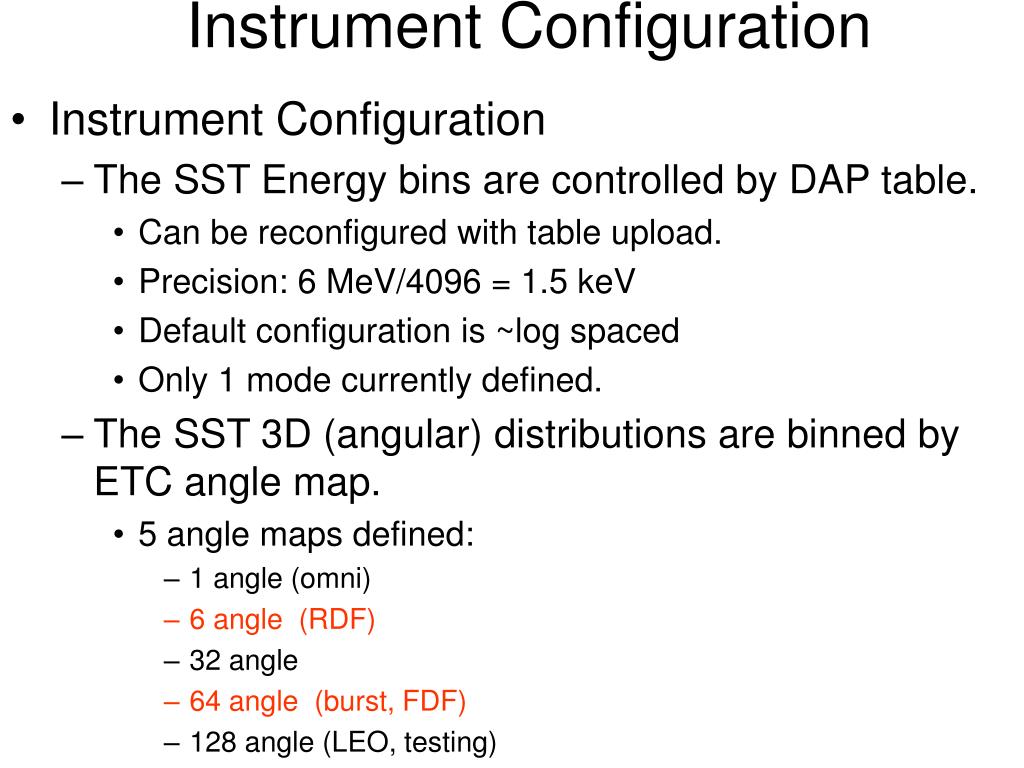 Instrument Configuration

• Instrument Configuration

– The SST Energy bins are controlled by DAP table.

• Can be reconfigured with table upload.

• Precision: 6 MeV/4096 = 1.5 keV

• Default configuration is ~log spaced

• Only 1 mode currently defined.

– The SST 3D (angular) distributions are binned by ETC angle map.

• 5 angle maps defined:

– 1 angle (omni)

– 6 angle (RDF)

– 32 angle

– 64 angle (burst, FDF)

– 128 angle (LEO, testing)